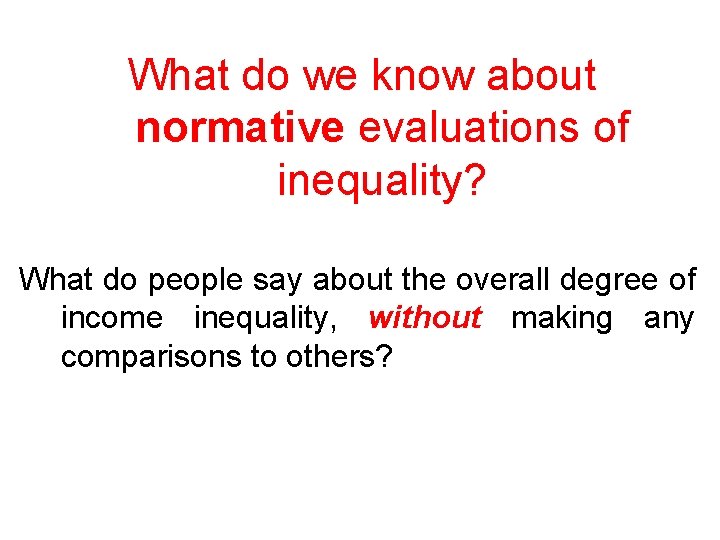 What do we know about normative evaluations of inequality?

What do people say about the overall degree of income inequality, without making any comparisons to others?